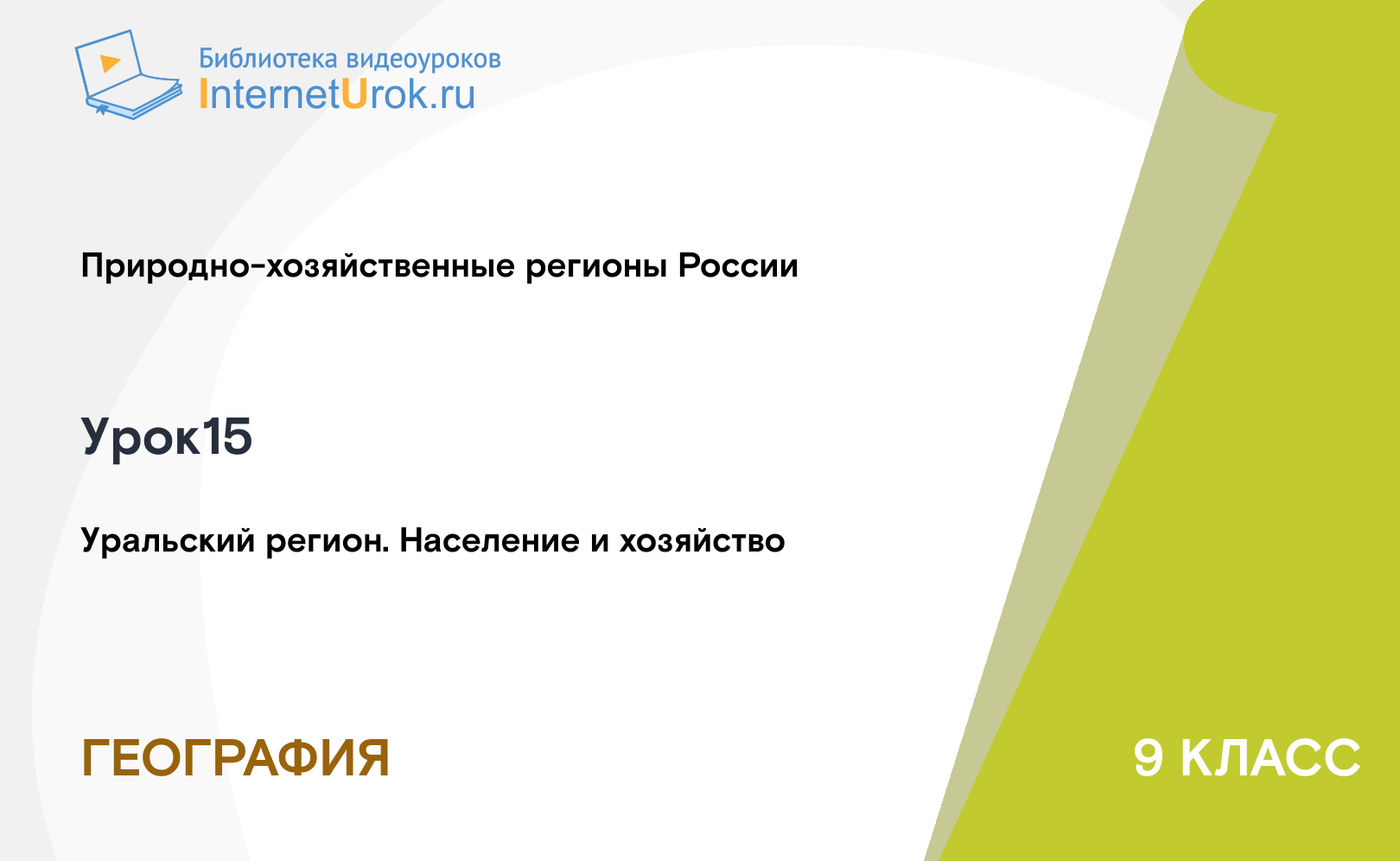 Библиотека видеоуроков
InternetUrok.ru

Природно-хозяйственные регионы России

Урок15

Уральский регион. Население и хозяйство

ГЕОГРАФИЯ

9 КЛАСС